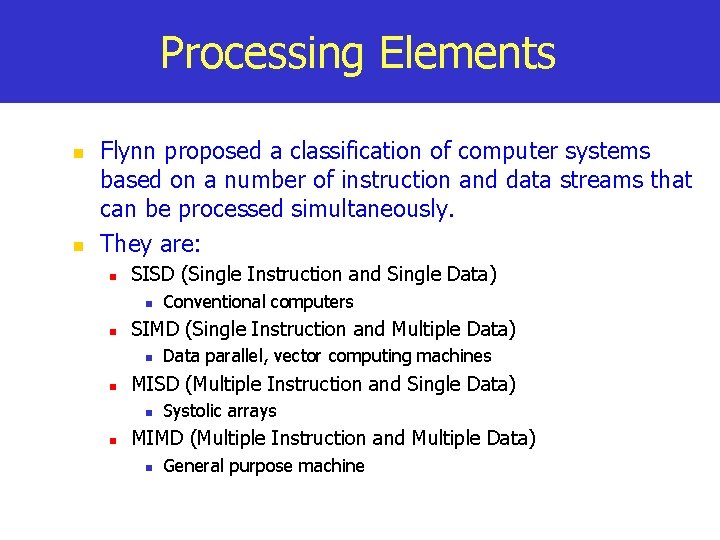 Processing Elements

- Flynn proposed a classification of computer systems based on a number of instruction and data streams that can be processed simultaneously.
- They are:
  - SISD (Single Instruction and Single Data)
    - Conventional computers
  - SIMD (Single Instruction and Multiple Data)
    - Data parallel, vector computing machines
  - MISD (Multiple Instruction and Single Data)
    - Systolic arrays
  - MIMD (Multiple Instruction and Multiple Data)
    - General purpose machine